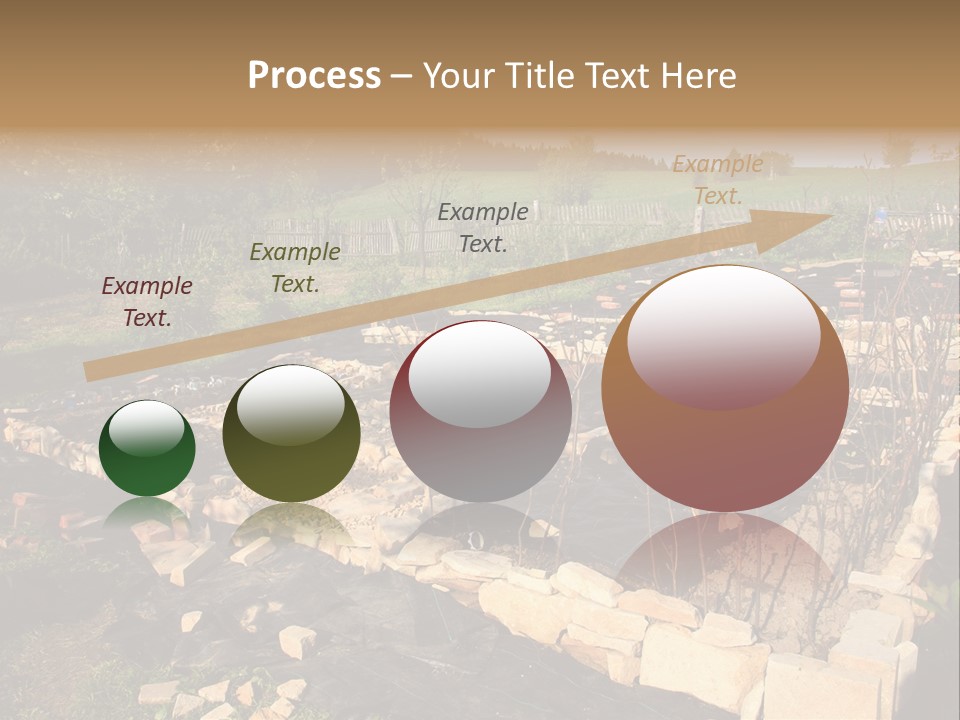 Process – Your Title Text Here

Example Text.

Example Text.

Example Text.

Example Text.